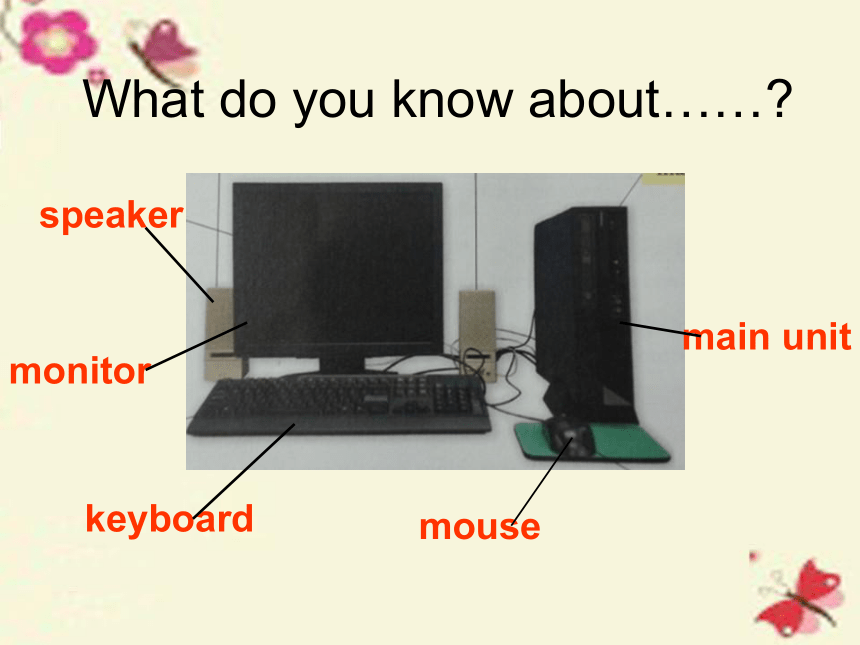 What do you know about……?

speaker

monitor

main unit

keyboard

mouse